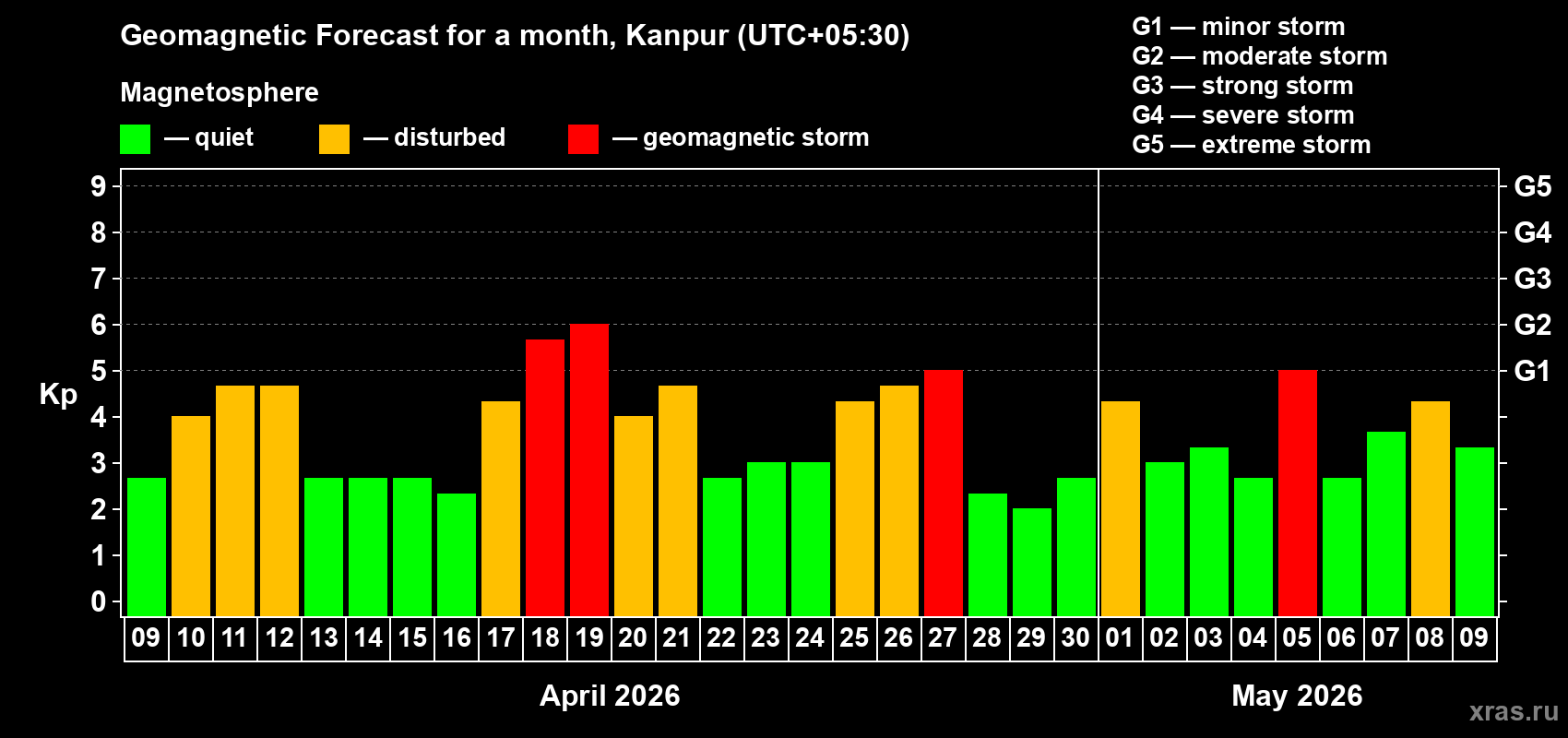 Geomagnetic Forecast for a month, Kanpur (UTC+05:30)

Magnetosphere

— quiet — disturbed — geomagnetic storm

G1 — minor storm
G2 — moderate storm
G3 — strong storm
G4 — severe storm
G5 — extreme storm

Kp

9
8
7
6
5
4
3
2
1
0

G5
G4
G3
G2
G1

09 10 11 12 13 14 15 16 17 18 19 20 21 22 23 24 25 26 27 28 29 30 01 02 03 04 05 06 07 08 09

April 2026

May 2026

xras.ru